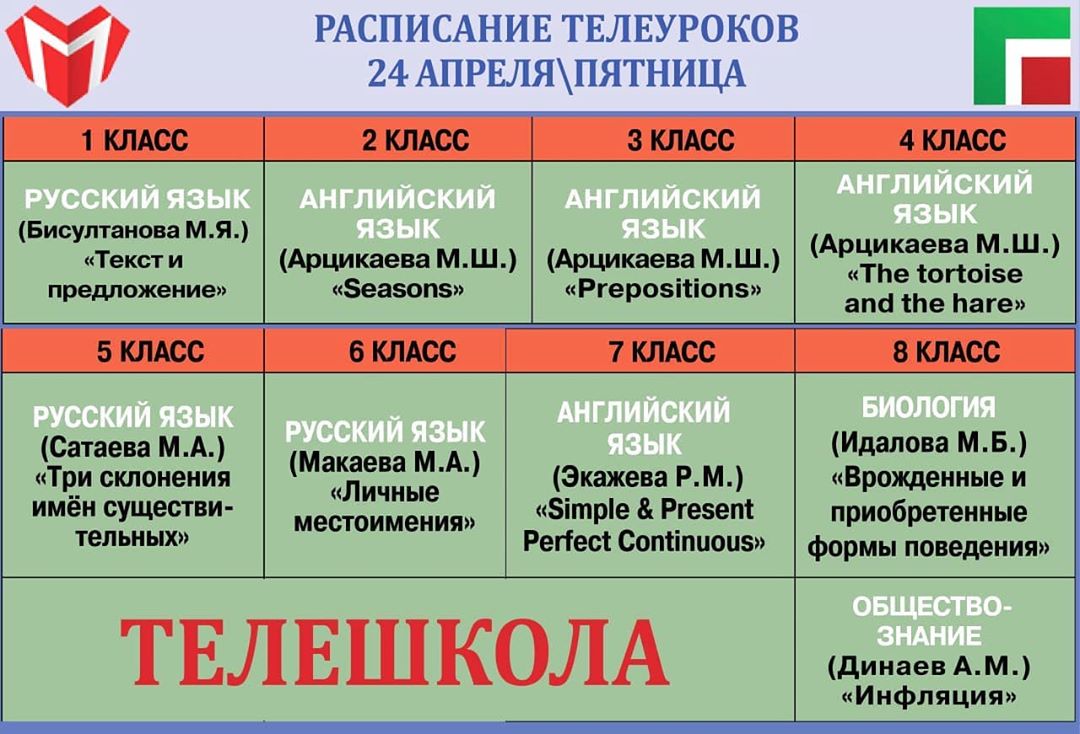 РАСПИСАНИЕ ТЕЛЕУРОКОВ
24 АПРЕЛЯ\ПЯТНИЦА

| 1 КЛАСС | 2 КЛАСС | 3 КЛАСС | 4 КЛАСС |
|---|---|---|---|
| РУССКИЙ ЯЗЫК (Бисултанова М.Я.) «Текст и предложение» | АНГЛИЙСКИЙ ЯЗЫК (Арцикаева М.Ш.) «Seasons» | АНГЛИЙСКИЙ ЯЗЫК (Арцикаева М.Ш.) «Prepositions» | АНГЛИЙСКИЙ ЯЗЫК (Арцикаева М.Ш.) «The tortoise and the hare» |

| 5 КЛАСС | 6 КЛАСС | 7 КЛАСС | 8 КЛАСС |
|---|---|---|---|
| РУССКИЙ ЯЗЫК (Сатаева М.А.) «Три склонения имён существительных» | РУССКИЙ ЯЗЫК (Макаева М.А.) «Личные местоимения» | АНГЛИЙСКИЙ ЯЗЫК (Экажева Р.М.) «Simple & Present Perfect Continuous» | БИОЛОГИЯ (Идалова М.Б.) «Врожденные и приобретенные формы поведения» |
| ТЕЛЕШКОЛА | | | ОБЩЕСТВОЗНАНИЕ (Динаев А.М.) «Инфляция» |